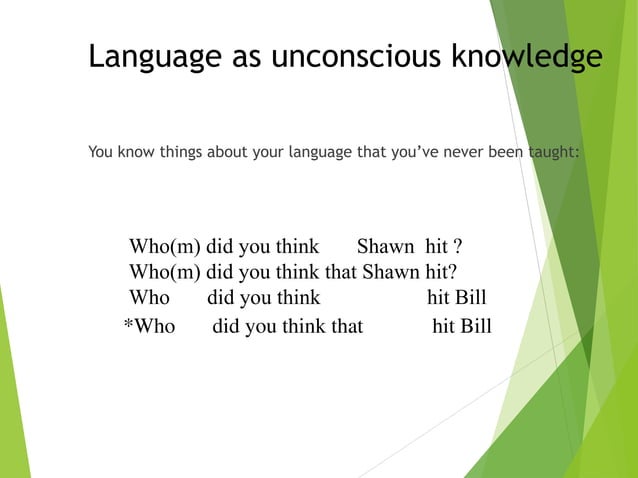 Language as unconscious knowledge

You know things about your language that you've never been taught:

Who(m) did you think Shawn hit ?
Who(m) did you think that Shawn hit?
Who did you think hit Bill
*Who did you think that hit Bill